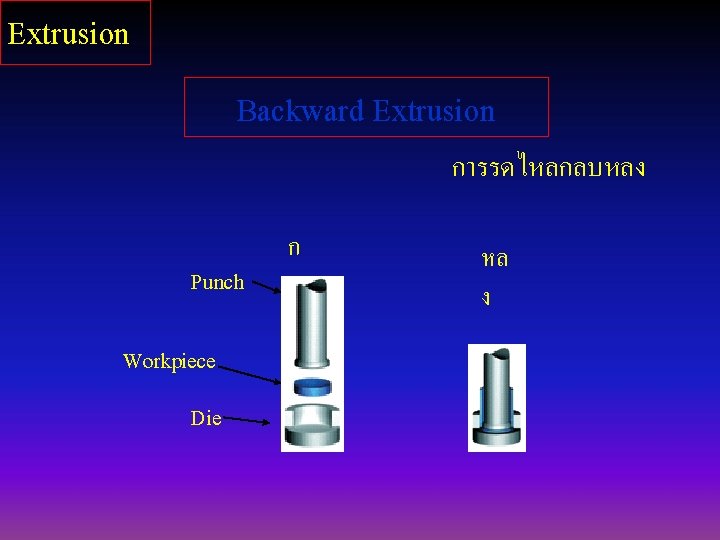 Extrusion

Backward Extrusion

การรดไหลกลบหลง

ก

หล
ง

Punch

Workpiece

Die